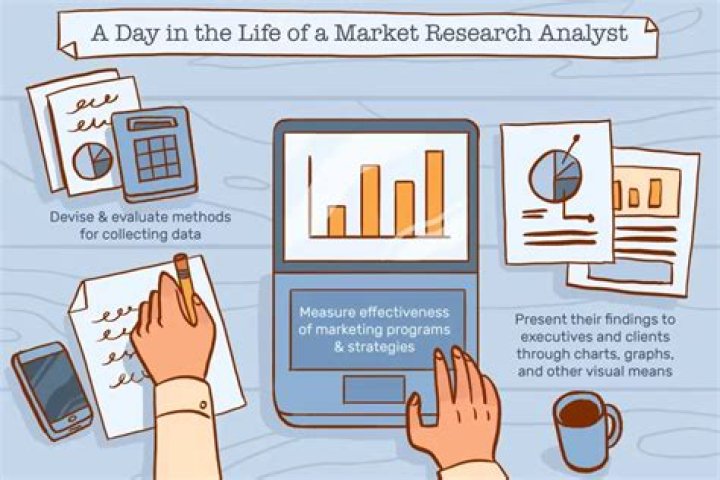 A Day in the Life of a Market Research Analyst

Devise & evaluate methods for collecting data

Measure effectiveness of marketing programs & strategies

Present their findings to executives and clients through charts, graphs, and other visual means